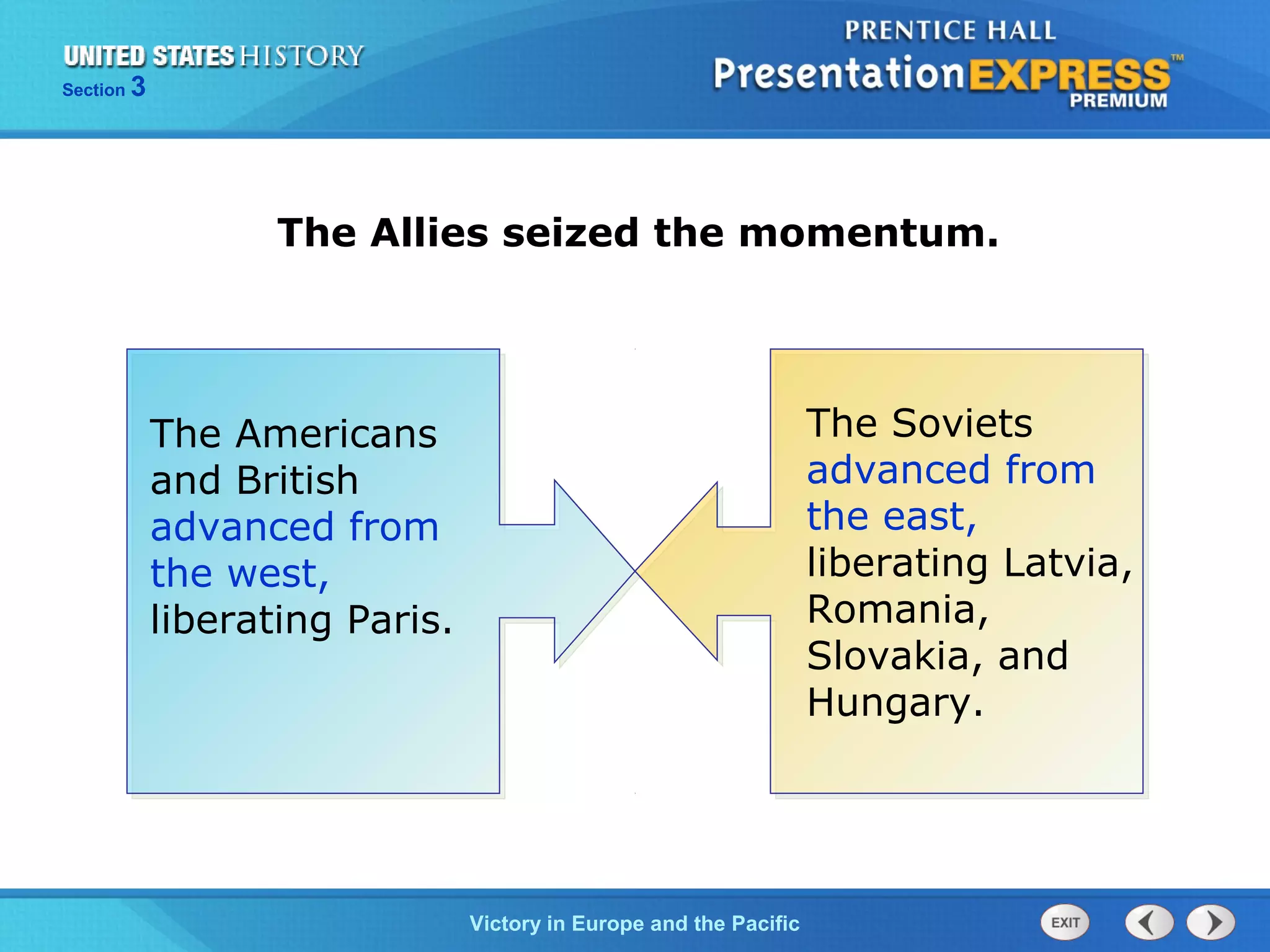 UNITED STATES HISTORY
Section 3

PRENTICE HALL
PresentationEXPRESS™
PREMIUM

The Allies seized the momentum.

The Americans and British advanced from the west, liberating Paris.

The Soviets advanced from the east, liberating Latvia, Romania, Slovakia, and Hungary.

Victory in Europe and the Pacific

EXIT